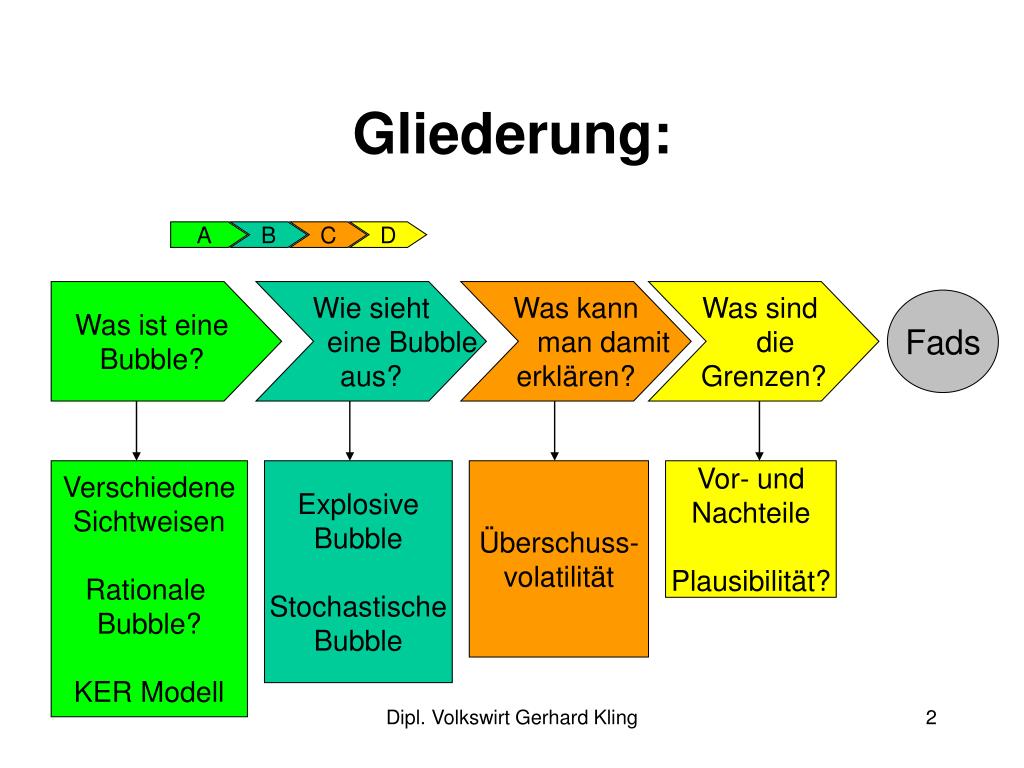 Gliederung:

A B C D

Was ist eine Bubble?

Wie sieht eine Bubble aus?

Was kann man damit erklären?

Was sind die Grenzen?

Fads

Verschiedene Sichtweisen

Rationale Bubble?

KER Modell

Explosive Bubble

Stochastische Bubble

Überschuss-volatilität

Vor- und Nachteile

Plausibilität?

Dipl. Volkswirt Gerhard Kling

2